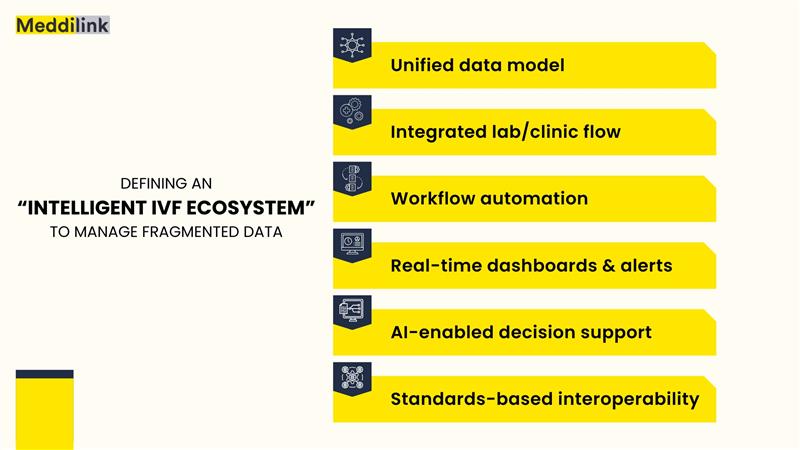 Meddilink

DEFINING AN
“INTELLIGENT IVF ECOSYSTEM”
TO MANAGE FRAGMENTED DATA

Unified data model

Integrated lab/clinic flow

Workflow automation

Real-time dashboards & alerts

AI-enabled decision support

Standards-based interoperability